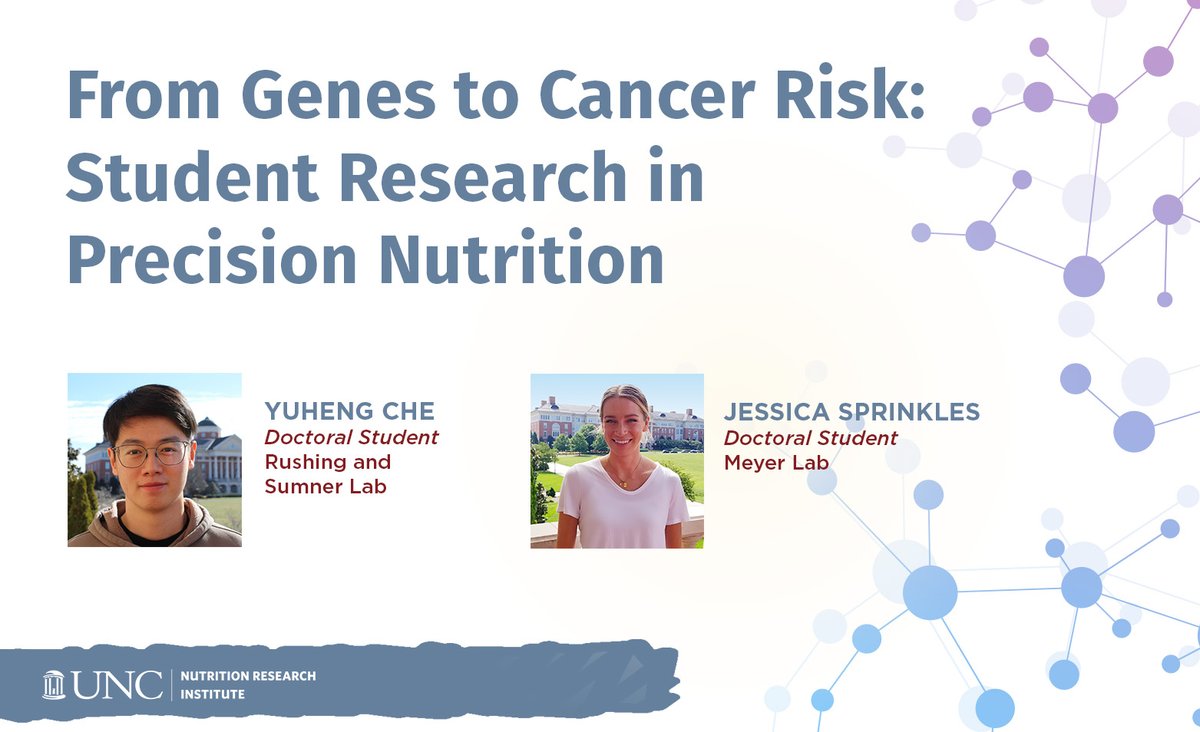 From Genes to Cancer Risk: Student Research in Precision Nutrition

YUHENG CHE
Doctoral Student
Rushing and Sumner Lab

JESSICA SPRINKLES
Doctoral Student
Meyer Lab

UNC | NUTRITION RESEARCH INSTITUTE